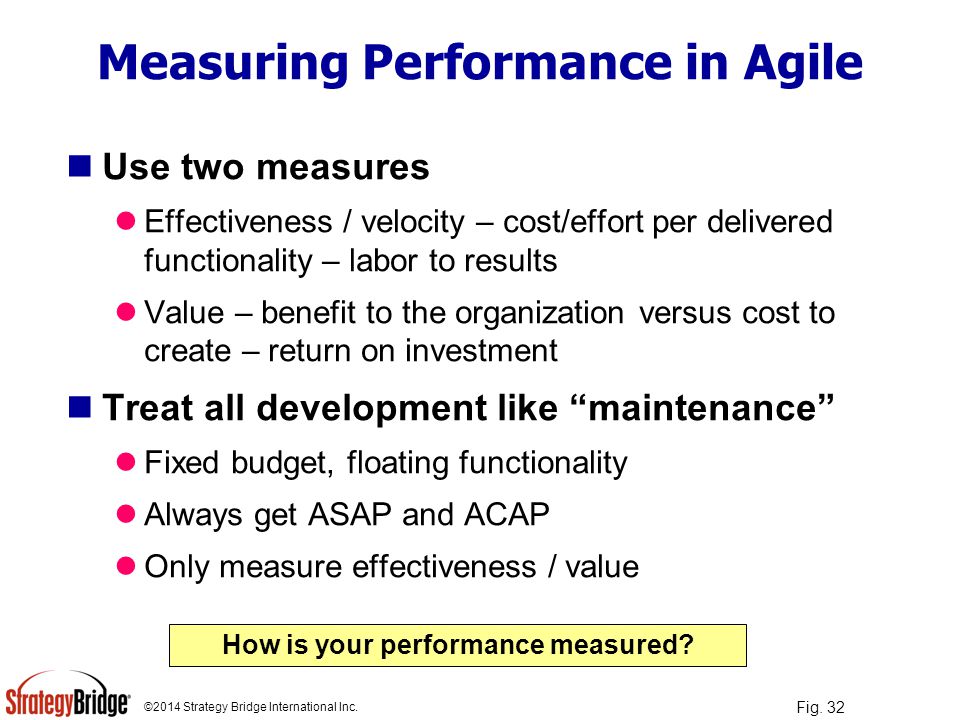 Measuring Performance in Agile

Use two measures

Effectiveness / velocity – cost/effort per delivered functionality – labor to results

Value – benefit to the organization versus cost to create – return on investment

Treat all development like “maintenance”

Fixed budget, floating functionality

Always get ASAP and ACAP

Only measure effectiveness / value

How is your performance measured?

StrategyBridge® ©2014 Strategy Bridge International Inc.

Fig. 32